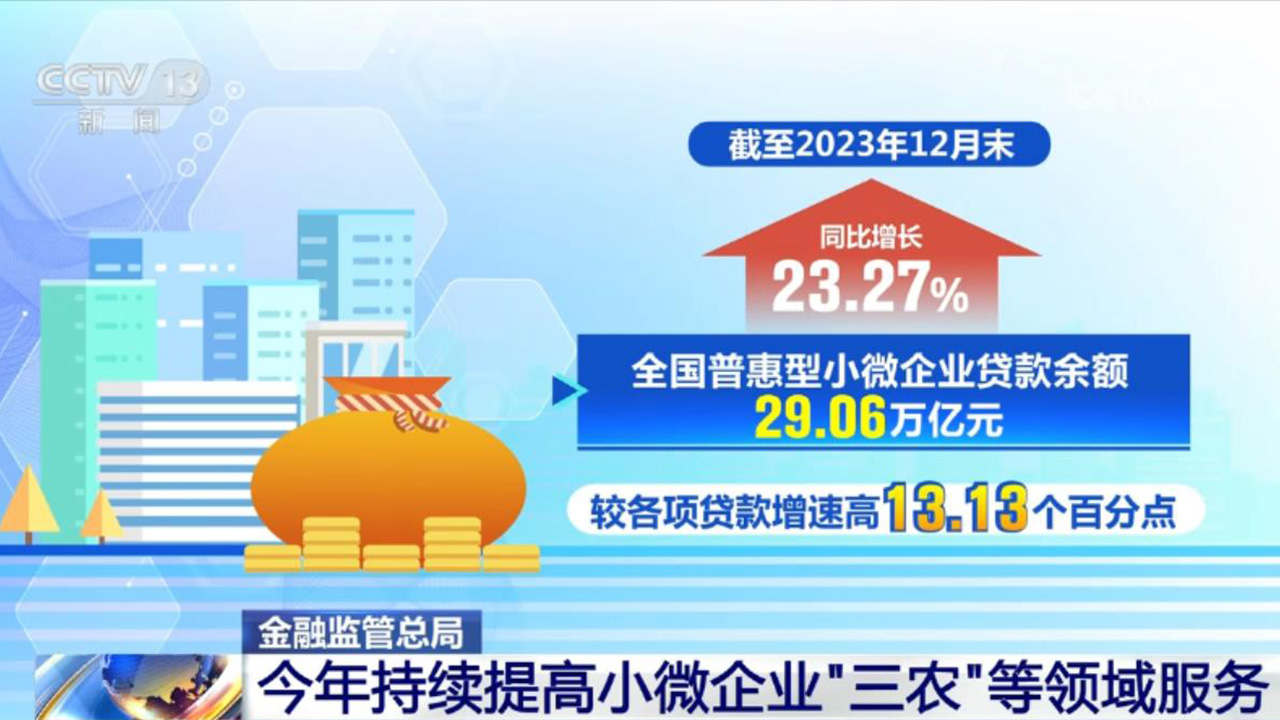 CCTV 13
新闻

截至2023年12月末

同比增长
23.27%

全国普惠型小微企业贷款余额
29.06万亿元

较各项贷款增速高13.13个百分点

金融监管总局
今年持续提高小微企业"三农"等领域服务